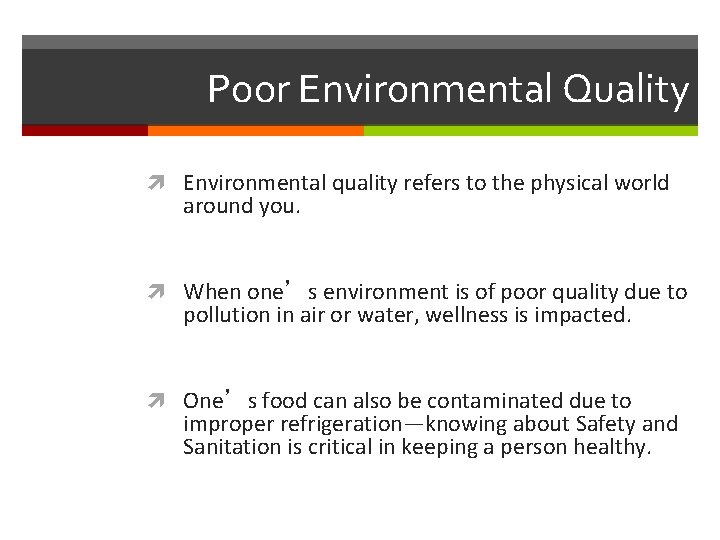 Poor Environmental Quality

Environmental quality refers to the physical world around you.

When one’s environment is of poor quality due to pollution in air or water, wellness is impacted.

One’s food can also be contaminated due to improper refrigeration—knowing about Safety and Sanitation is critical in keeping a person healthy.